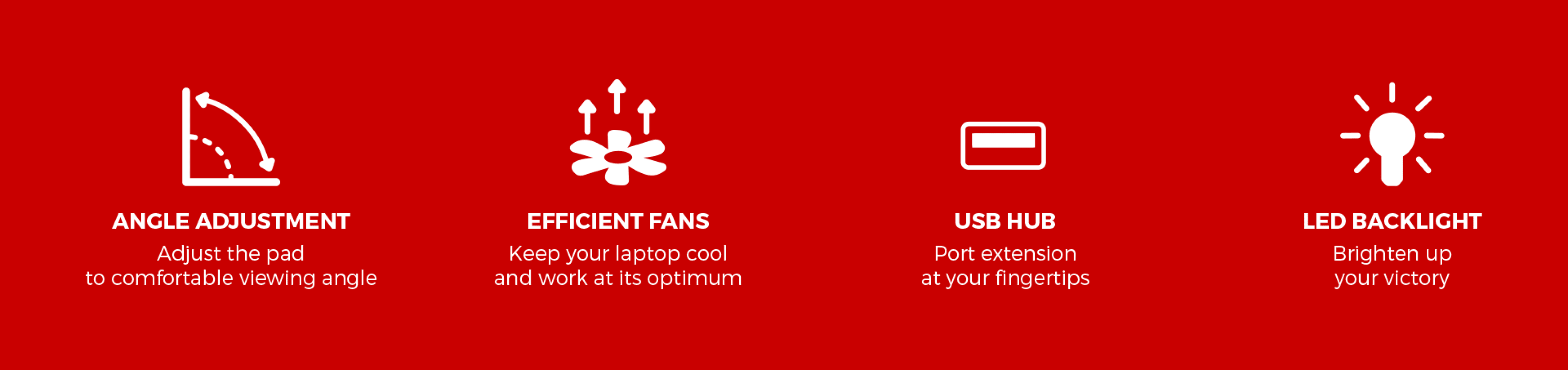 ANGLE ADJUSTMENT
Adjust the pad
to comfortable viewing angle

EFFICIENT FANS
Keep your laptop cool
and work at its optimum

USB HUB
Port extension
at your fingertips

LED BACKLIGHT
Brighten up
your victory